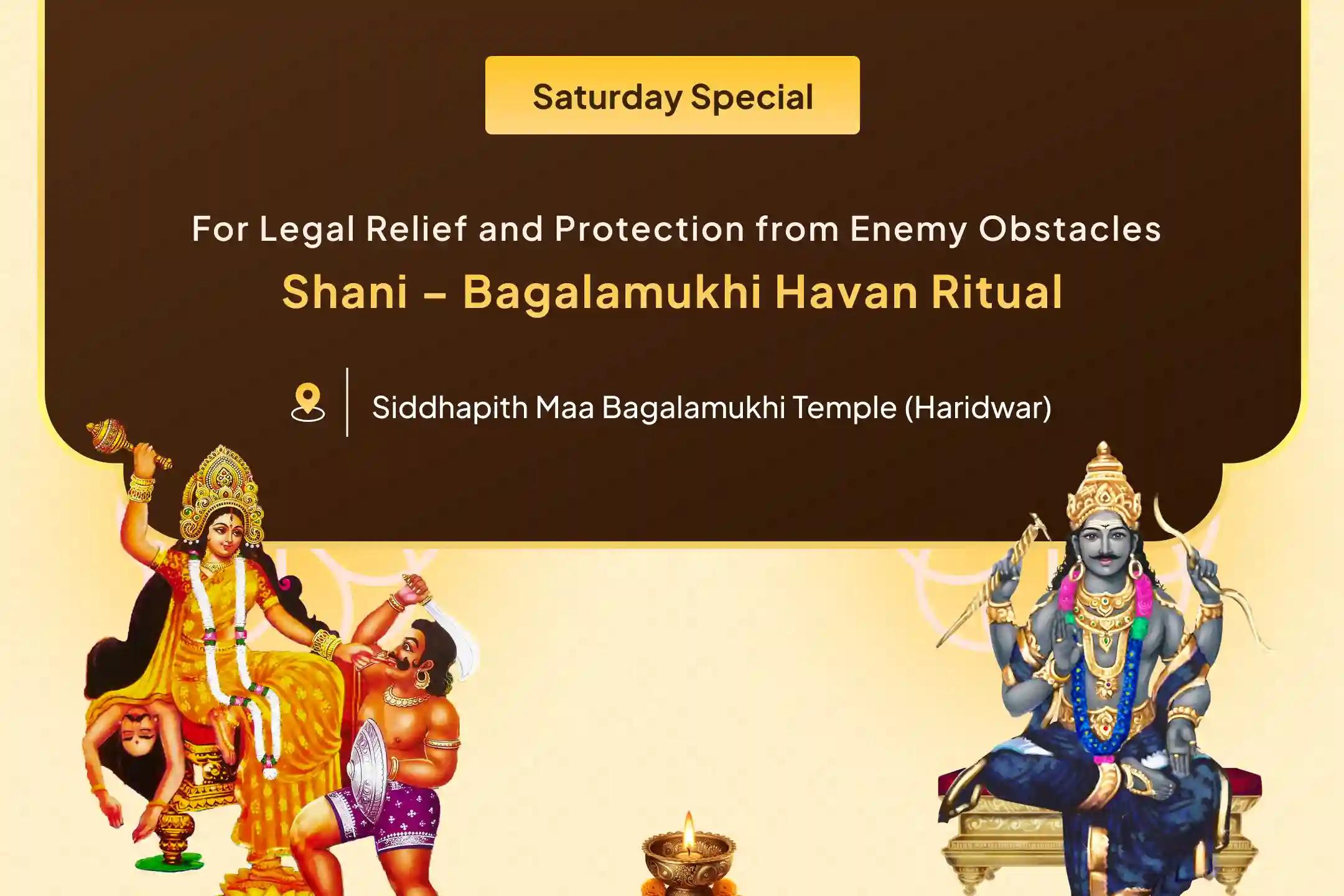 Saturday Special

For Legal Relief and Protection from Enemy Obstacles

Shani – Bagalamukhi Havan Ritual

Siddhapith Maa Bagalamukhi Temple (Haridwar)